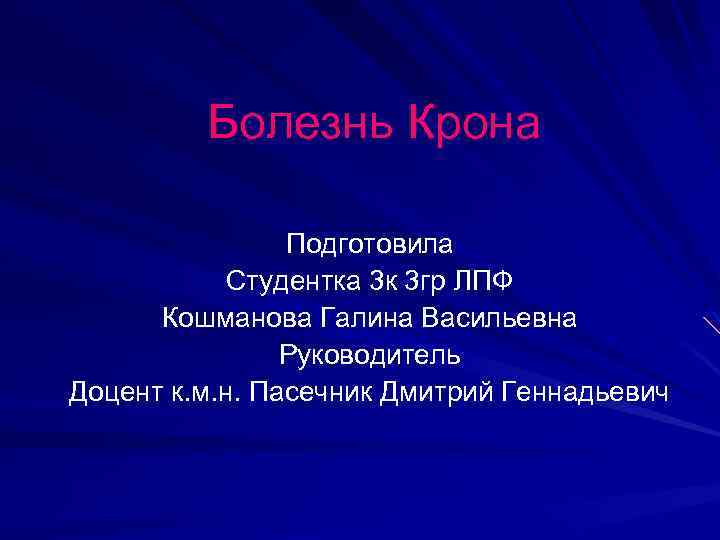 Болезнь Крона

Подготовила
Студентка 3к 3гр ЛПФ
Кошманова Галина Васильевна
Руководитель
Доцент к.м.н. Пасечник Дмитрий Геннадьевич